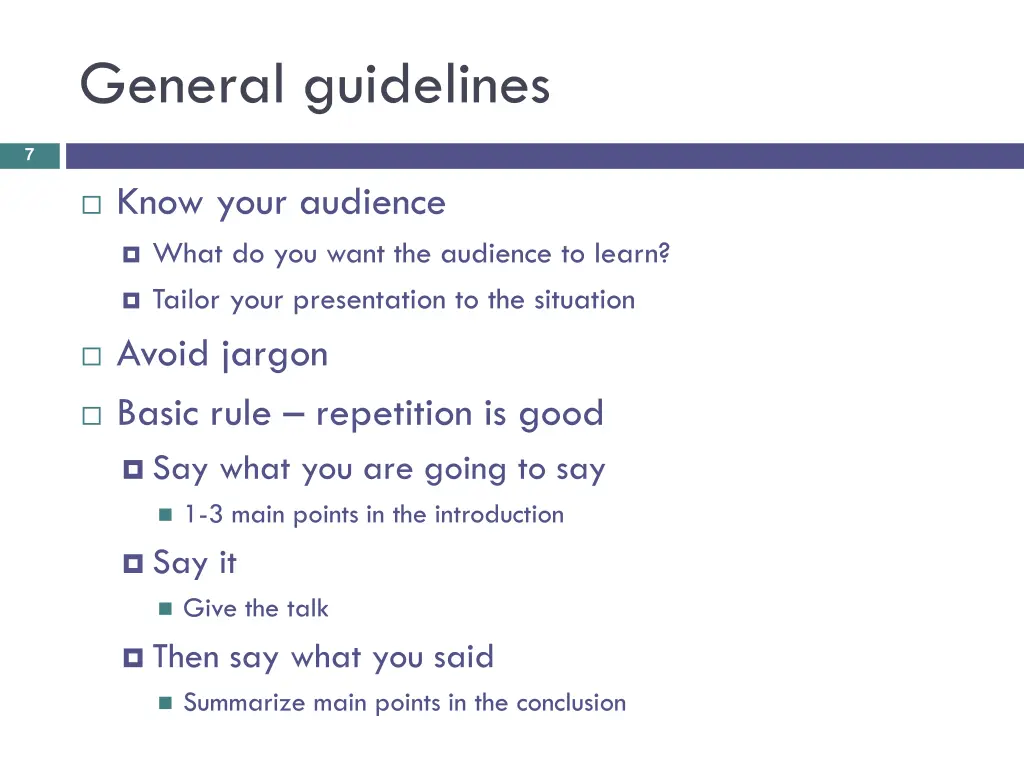 General guidelines

7

Know your audience

What do you want the audience to learn?

Tailor your presentation to the situation

Avoid jargon

Basic rule – repetition is good

Say what you are going to say

1-3 main points in the introduction

Say it

Give the talk

Then say what you said

Summarize main points in the conclusion